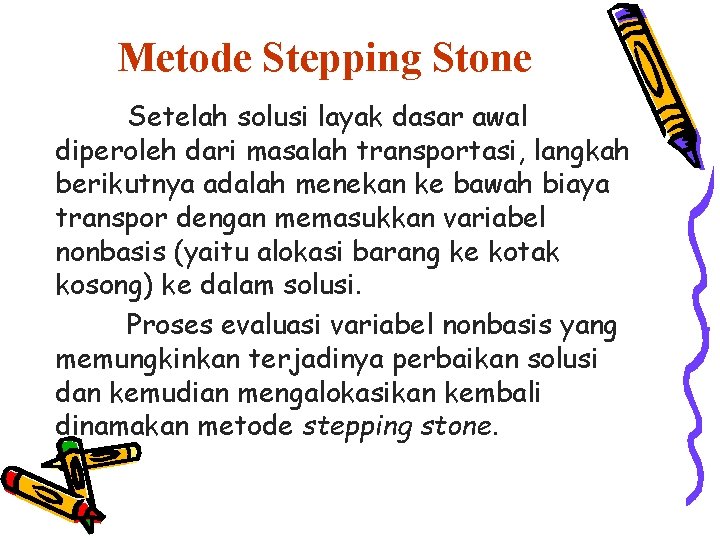 Metode Stepping Stone

Setelah solusi layak dasar awal diperoleh dari masalah transportasi, langkah berikutnya adalah menekan ke bawah biaya transpor dengan memasukkan variabel nonbasis (yaitu alokasi barang ke kotak kosong) ke dalam solusi.

Proses evaluasi variabel nonbasis yang memungkinkan terjadinya perbaikan solusi dan kemudian mengalokasikan kembali dinamakan metode stepping stone.